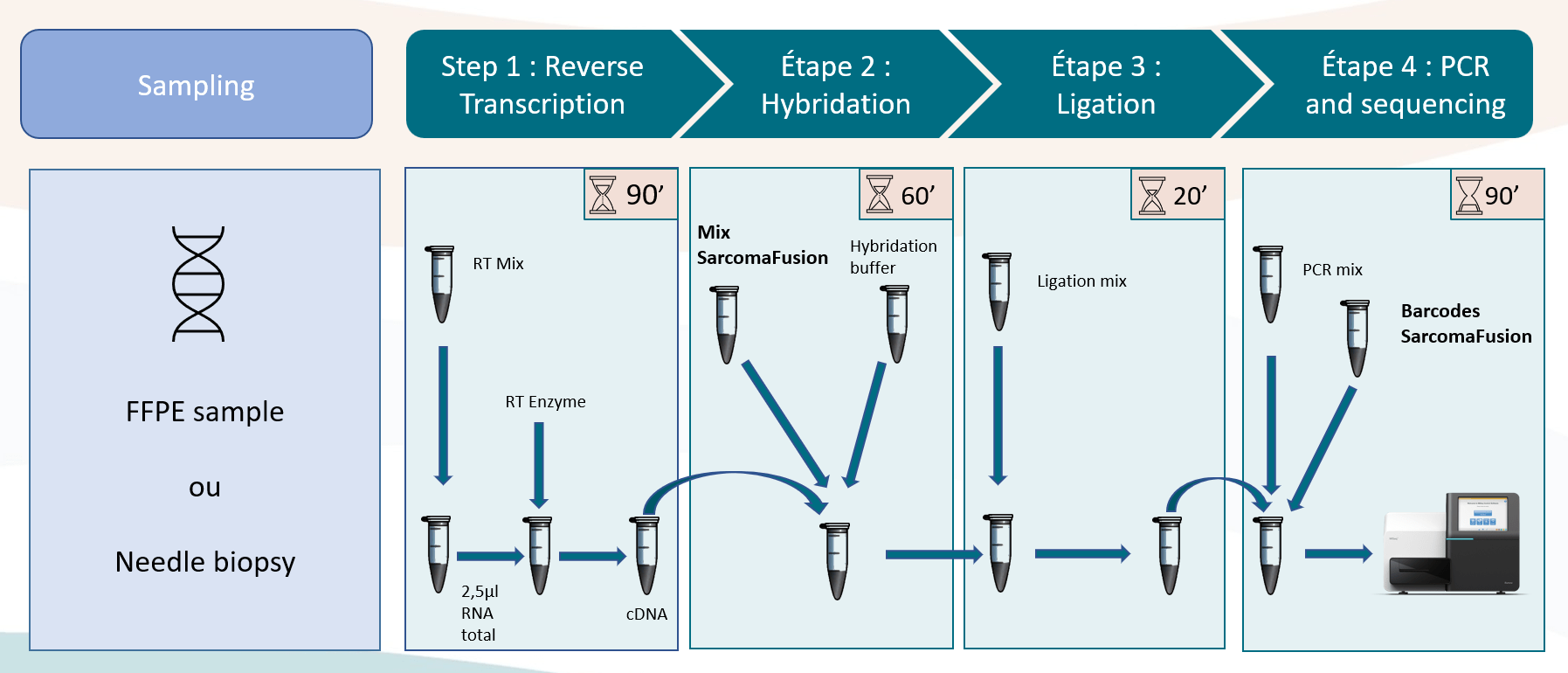 Sampling

Step 1 : Reverse Transcription

Étape 2 : Hybridation

Étape 3 : Ligation

Étape 4 : PCR and sequencing

FFPE sample

ou

Needle biopsy

90’

RT Mix

RT Enzyme

2,5µl RNA total

cDNA

60’

Mix SarcomaFusion

Hybridation buffer

20’

Ligation mix

90’

PCR mix

Barcodes SarcomaFusion